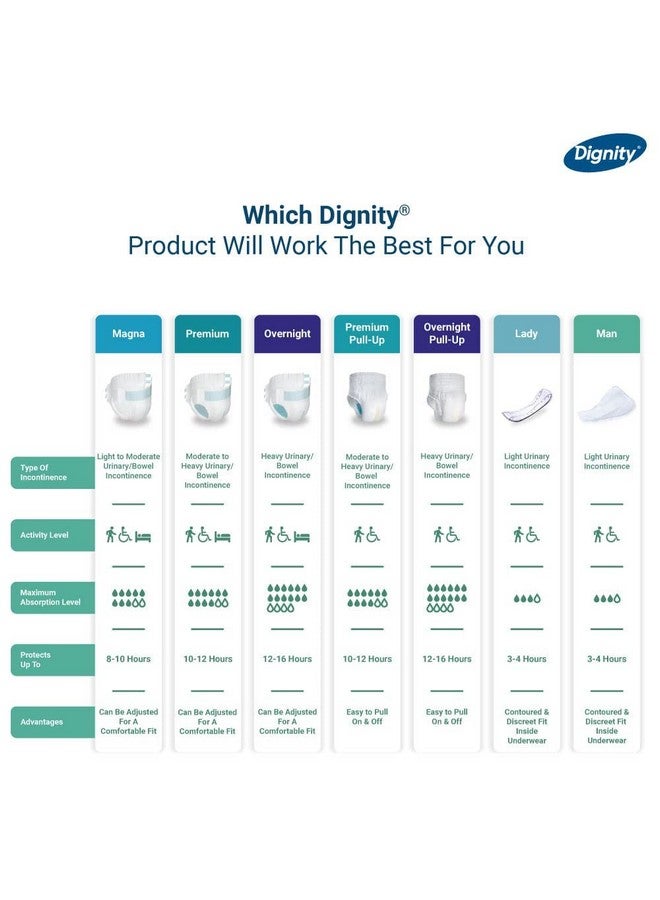 Dignity

Which Dignity®
Product Will Work The Best For You

| | Magna | Premium | Overnight | Premium Pull-Up | Overnight Pull-Up | Lady | Man |
|---|---|---|---|---|---|---|---|
| Type Of Incontinence | Light to Moderate Urinary/Bowel Incontinence | Moderate to Heavy Urinary/ Bowel Incontinence | Heavy Urinary/ Bowel Incontinence | Moderate to Heavy Urinary/ Bowel Incontinence | Heavy Urinary/ Bowel Incontinence | Light Urinary Incontinence | Light Urinary Incontinence |
| Activity Level | | | | | | | |
| Maximum Absorption Level | | | | | | | |
| Protects Up To | 8-10 Hours | 10-12 Hours | 12-16 Hours | 10-12 Hours | 12-16 Hours | 3-4 Hours | 3-4 Hours |
| Advantages | Can Be Adjusted For A Comfortable Fit | Can Be Adjusted For A Comfortable Fit | Can Be Adjusted For A Comfortable Fit | Easy to Pull On & Off | Easy to Pull On & Off | Contoured & Discreet Fit Inside Underwear | Contoured & Discreet Fit Inside Underwear |